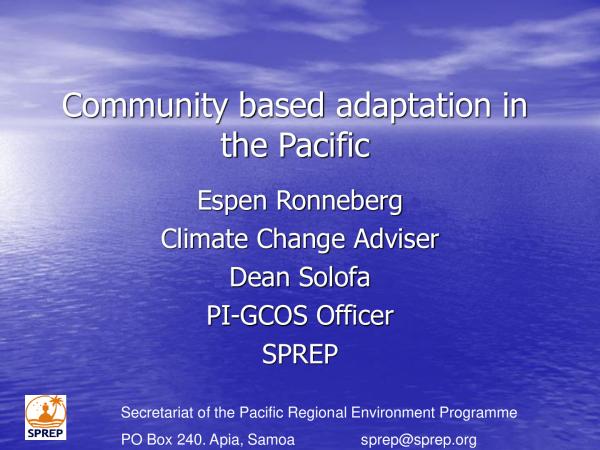 Community based adaptation in the Pacific

Espen Ronneberg
Climate Change Adviser
Dean Solofa
PI-GCOS Officer
SPREP

SPREP

Secretariat of the Pacific Regional Environment Programme
PO Box 240. Apia, Samoa sprep@sprep.org